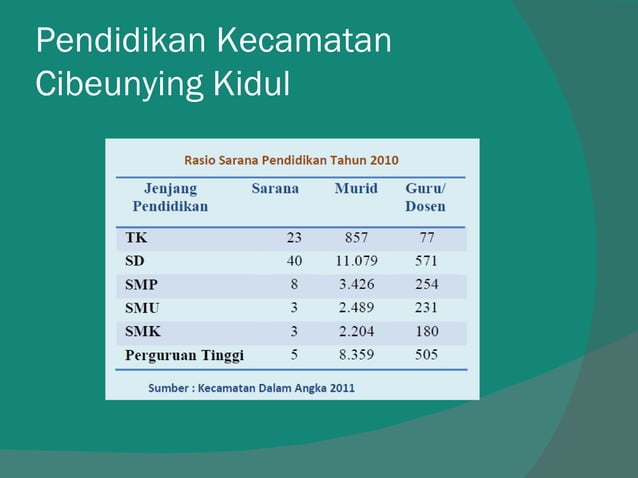 Pendidikan Kecamatan Cibeunying Kidul

Rasio Sarana Pendidikan Tahun 2010

| Jenjang Pendidikan | Sarana | Murid | Guru/ Dosen |
|---|---|---|---|
| TK | 23 | 857 | 77 |
| SD | 40 | 11.079 | 571 |
| SMP | 8 | 3.426 | 254 |
| SMU | 3 | 2.489 | 231 |
| SMK | 3 | 2.204 | 180 |
| Perguruan Tinggi | 5 | 8.359 | 505 |

Sumber : Kecamatan Dalam Angka 2011